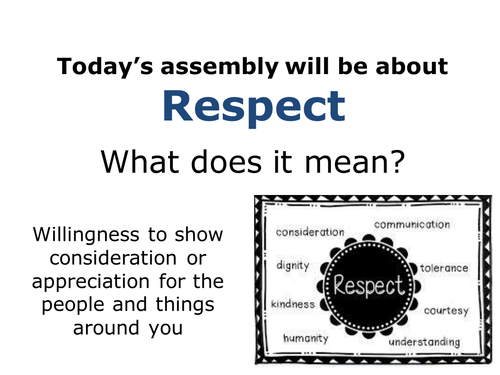 Today's assembly will be about
Respect
What does it mean?

Willingness to show consideration or appreciation for the people and things around you

consideration
communication
dignity
tolerance
Respect
kindness
courtesy
humanity
understanding